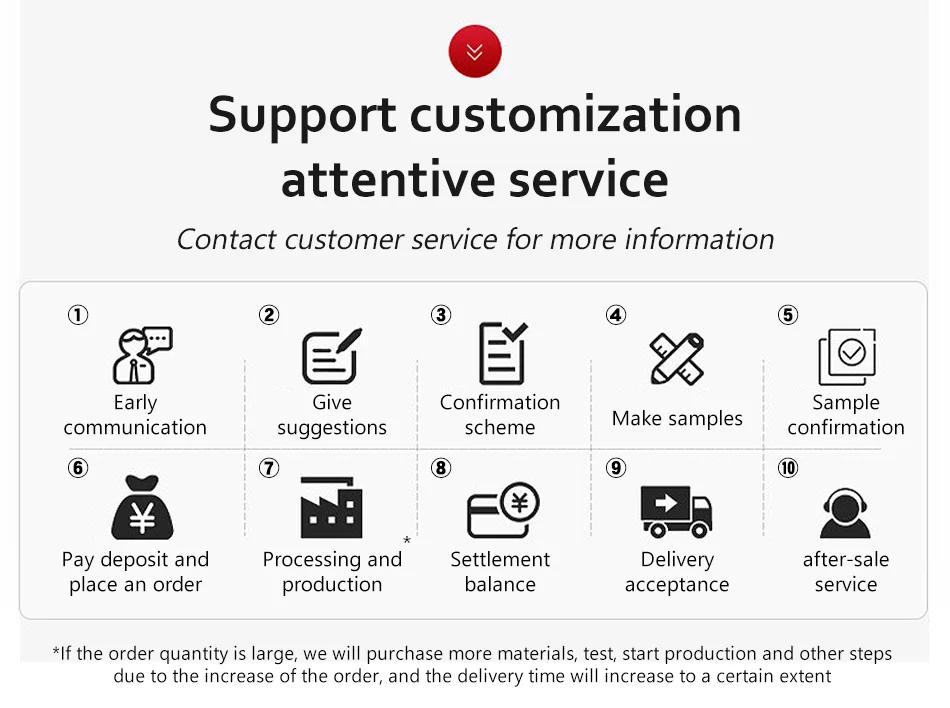 Support customization attentive service

Contact customer service for more information

①
Early communication

②
Give suggestions

③
Confirmation scheme

④
Make samples

⑤
Sample confirmation

⑥
Pay deposit and place an order

⑦
Processing and production *

⑧
Settlement balance

⑨
Delivery acceptance

⑩
after-sale service

*If the order quantity is large, we will purchase more materials, test, start production and other steps due to the increase of the order, and the delivery time will increase to a certain extent